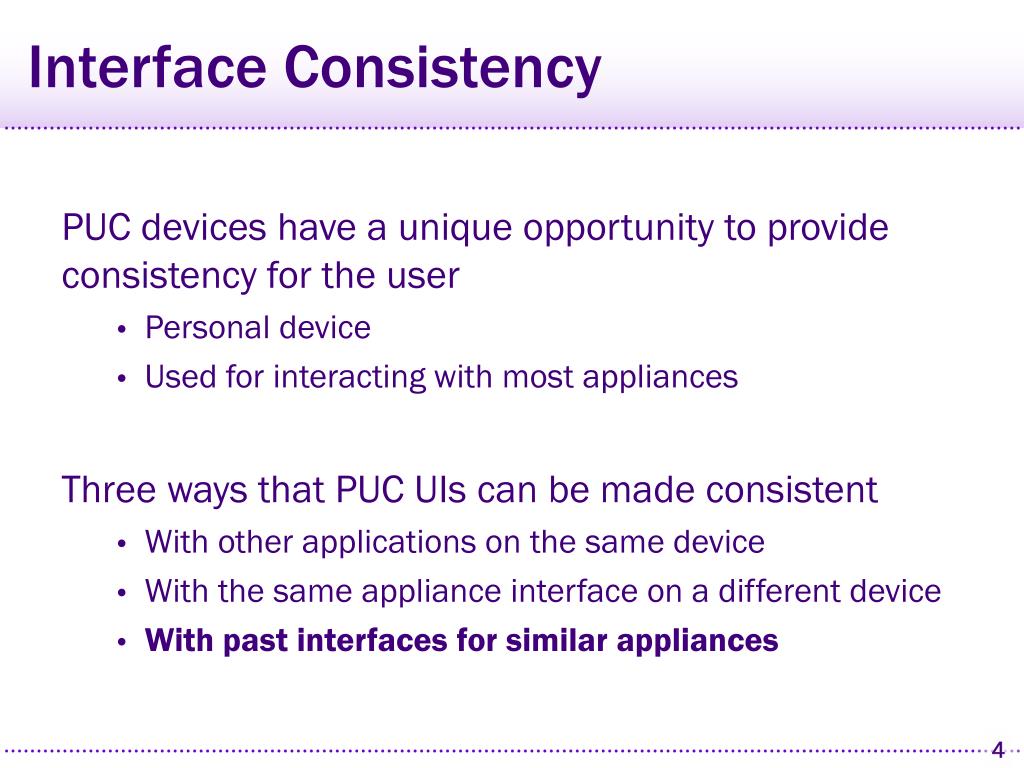 Interface Consistency

PUC devices have a unique opportunity to provide consistency for the user

• Personal device
• Used for interacting with most appliances

Three ways that PUC UIs can be made consistent

• With other applications on the same device
• With the same appliance interface on a different device
• With past interfaces for similar appliances

4